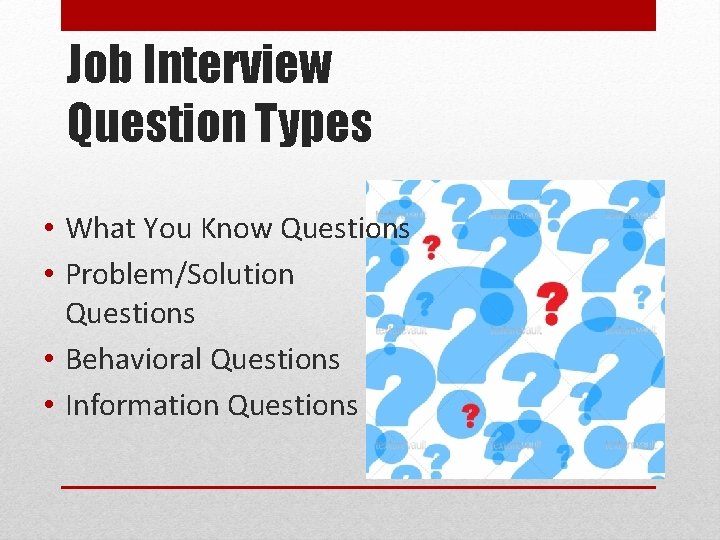 Job Interview Question Types

• What You Know Questions
• Problem/Solution Questions
• Behavioral Questions
• Information Questions